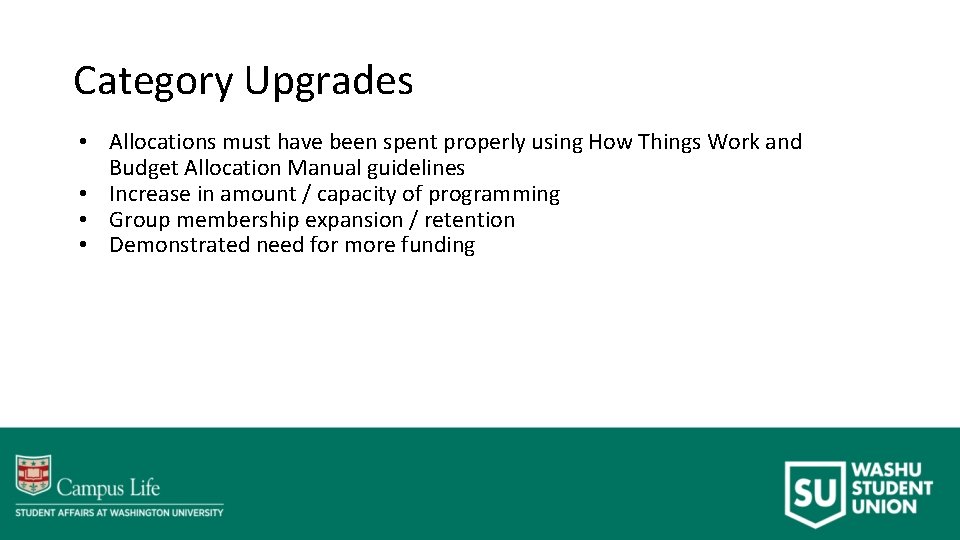 Category Upgrades

• Allocations must have been spent properly using How Things Work and Budget Allocation Manual guidelines
• Increase in amount / capacity of programming
• Group membership expansion / retention
• Demonstrated need for more funding

Campus Life
STUDENT AFFAIRS AT WASHINGTON UNIVERSITY

SU WASHU STUDENT UNION